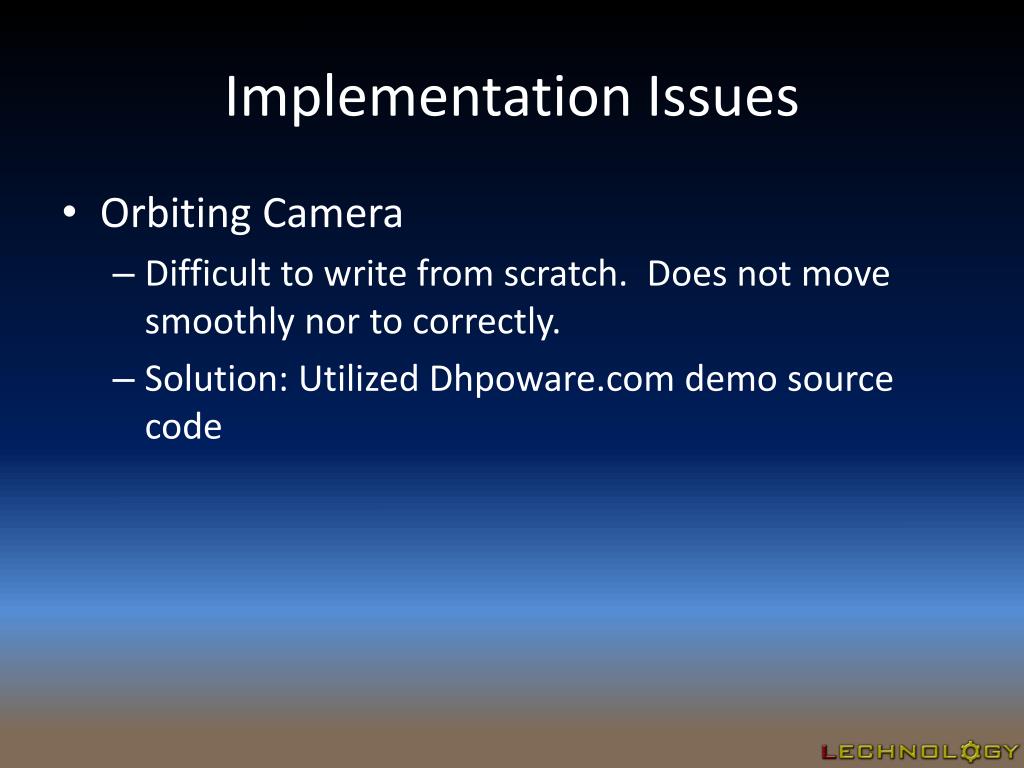 Implementation Issues

• Orbiting Camera
– Difficult to write from scratch. Does not move smoothly nor to correctly.
– Solution: Utilized Dhpoware.com demo source code

LECHNOLOGY